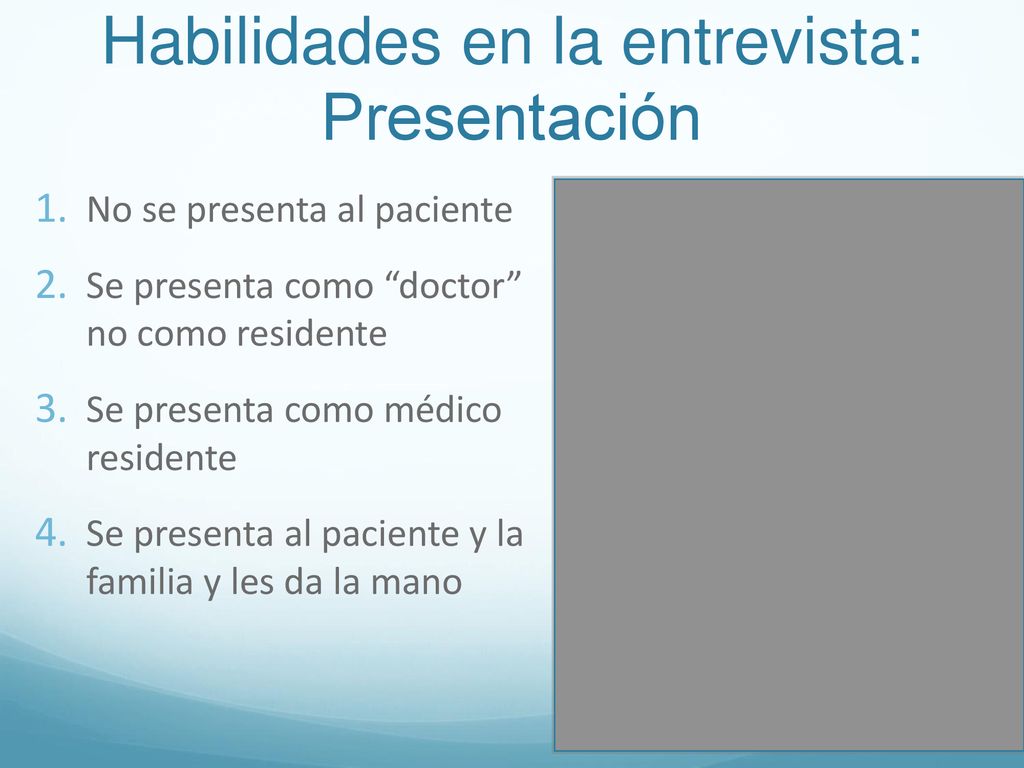 Habilidades en la entrevista: Presentación

1. No se presenta al paciente
2. Se presenta como “doctor” no como residente
3. Se presenta como médico residente
4. Se presenta al paciente y la familia y les da la mano